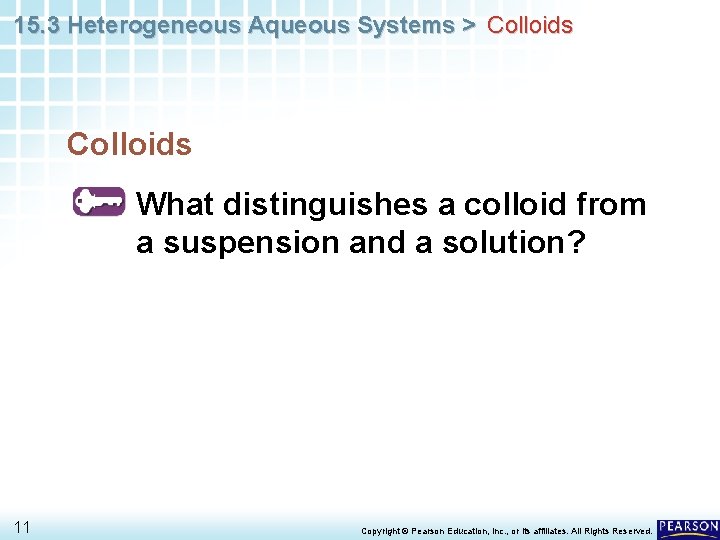 15.3 Heterogeneous Aqueous Systems > Colloids

Colloids

What distinguishes a colloid from a suspension and a solution?

11

Copyright © Pearson Education, Inc., or its affiliates. All Rights Reserved.

PEARSON